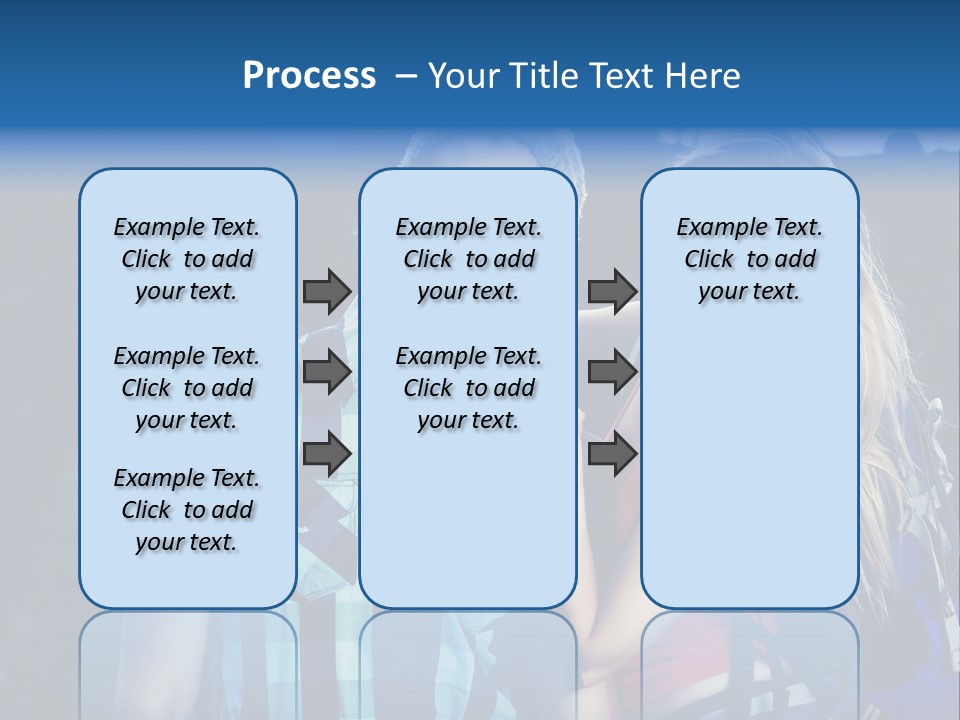 Process – Your Title Text Here

Example Text. Click to add your text.

Example Text. Click to add your text.

Example Text. Click to add your text.

Example Text. Click to add your text.

Example Text. Click to add your text.

Example Text. Click to add your text.